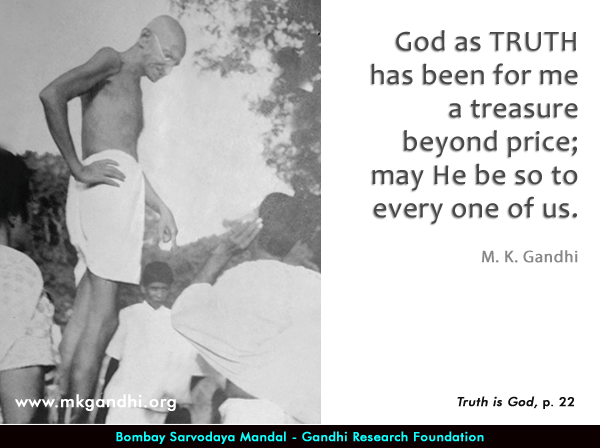 God as TRUTH has been for me a treasure beyond price; may He be so to every one of us.

M. K. Gandhi

www.mkgandhi.org

Truth is God, p. 22

Bombay Sarvodaya Mandal - Gandhi Research Foundation